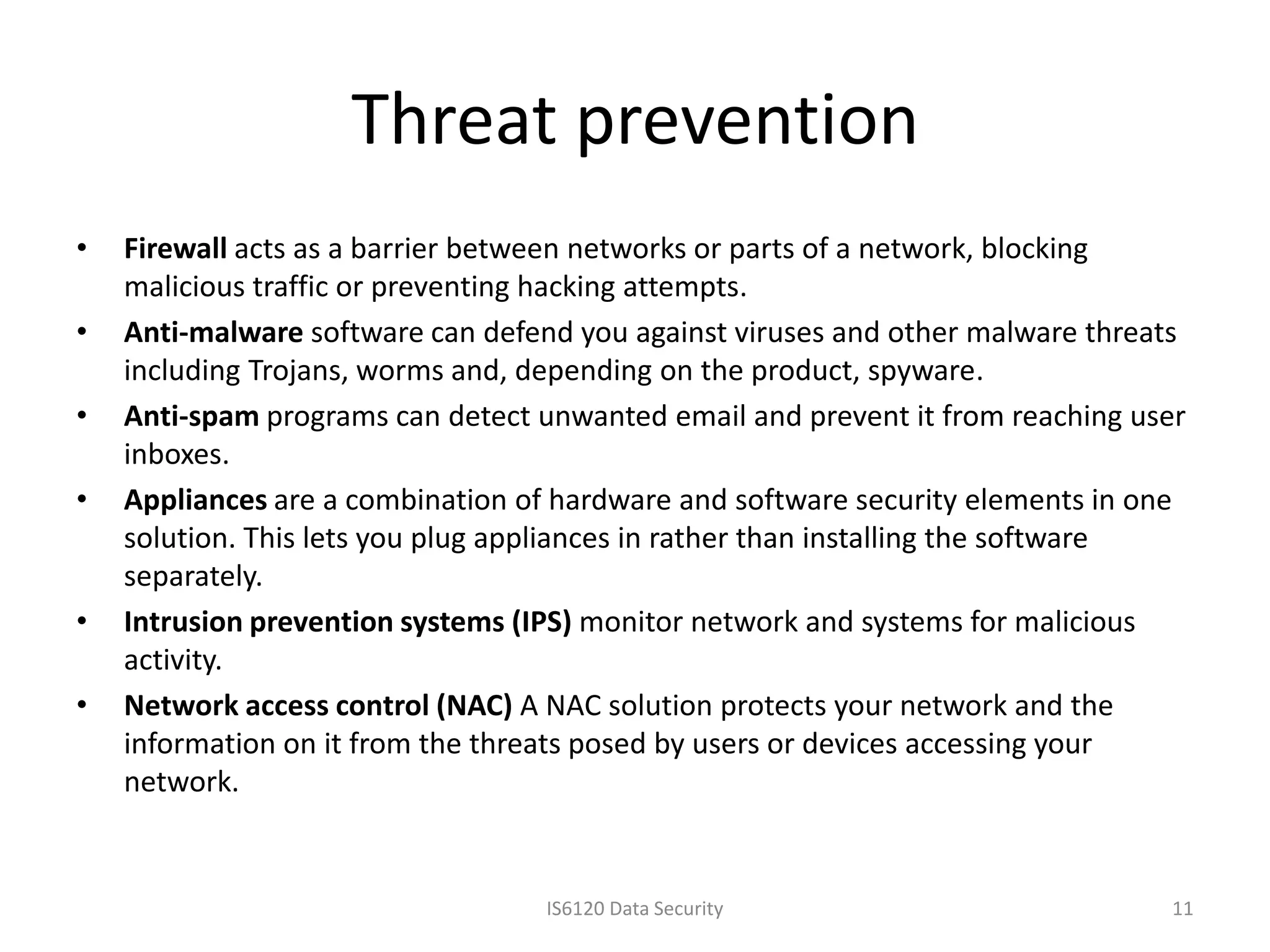 Threat prevention

• Firewall acts as a barrier between networks or parts of a network, blocking malicious traffic or preventing hacking attempts.
• Anti-malware software can defend you against viruses and other malware threats including Trojans, worms and, depending on the product, spyware.
• Anti-spam programs can detect unwanted email and prevent it from reaching user inboxes.
• Appliances are a combination of hardware and software security elements in one solution. This lets you plug appliances in rather than installing the software separately.
• Intrusion prevention systems (IPS) monitor network and systems for malicious activity.
• Network access control (NAC) A NAC solution protects your network and the information on it from the threats posed by users or devices accessing your network.

IS6120 Data Security

11